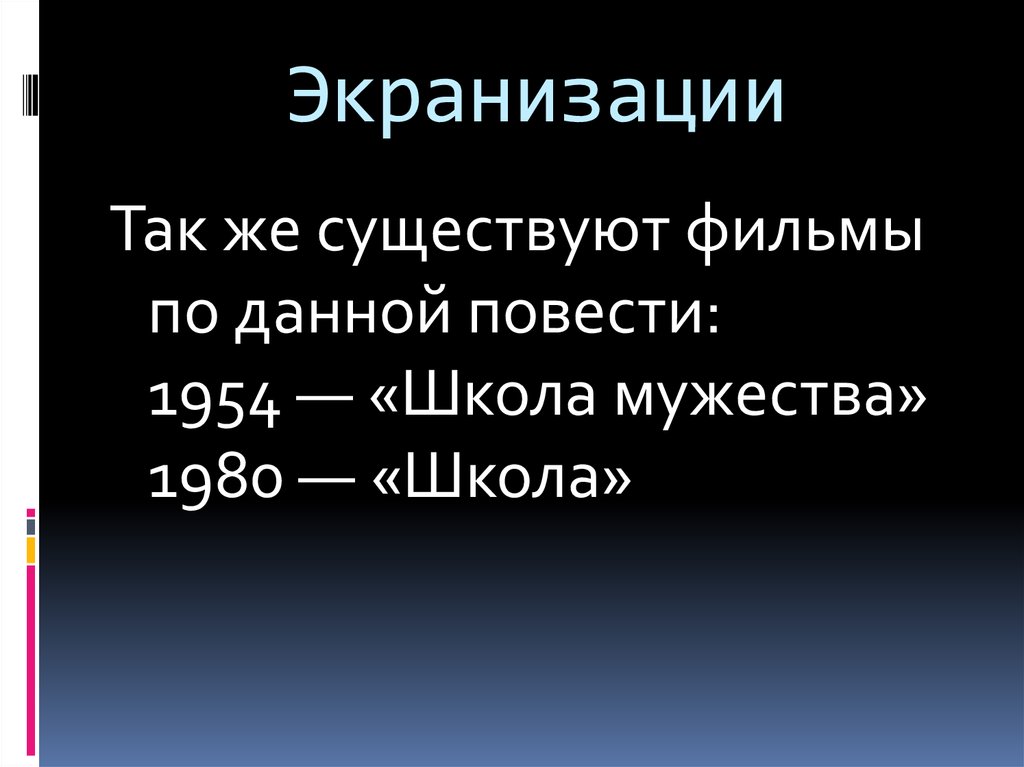 Экранизации

Так же существуют фильмы по данной повести:
1954 — «Школа мужества»
1980 — «Школа»